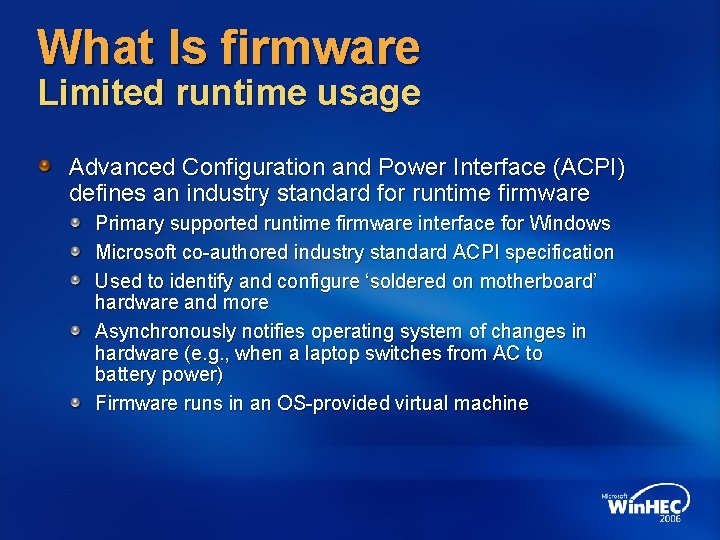 What Is firmware
Limited runtime usage

Advanced Configuration and Power Interface (ACPI) defines an industry standard for runtime firmware

Primary supported runtime firmware interface for Windows

Microsoft co-authored industry standard ACPI specification

Used to identify and configure ‘soldered on motherboard’ hardware and more

Asynchronously notifies operating system of changes in hardware (e.g., when a laptop switches from AC to battery power)

Firmware runs in an OS-provided virtual machine

Microsoft WinHEC 2006